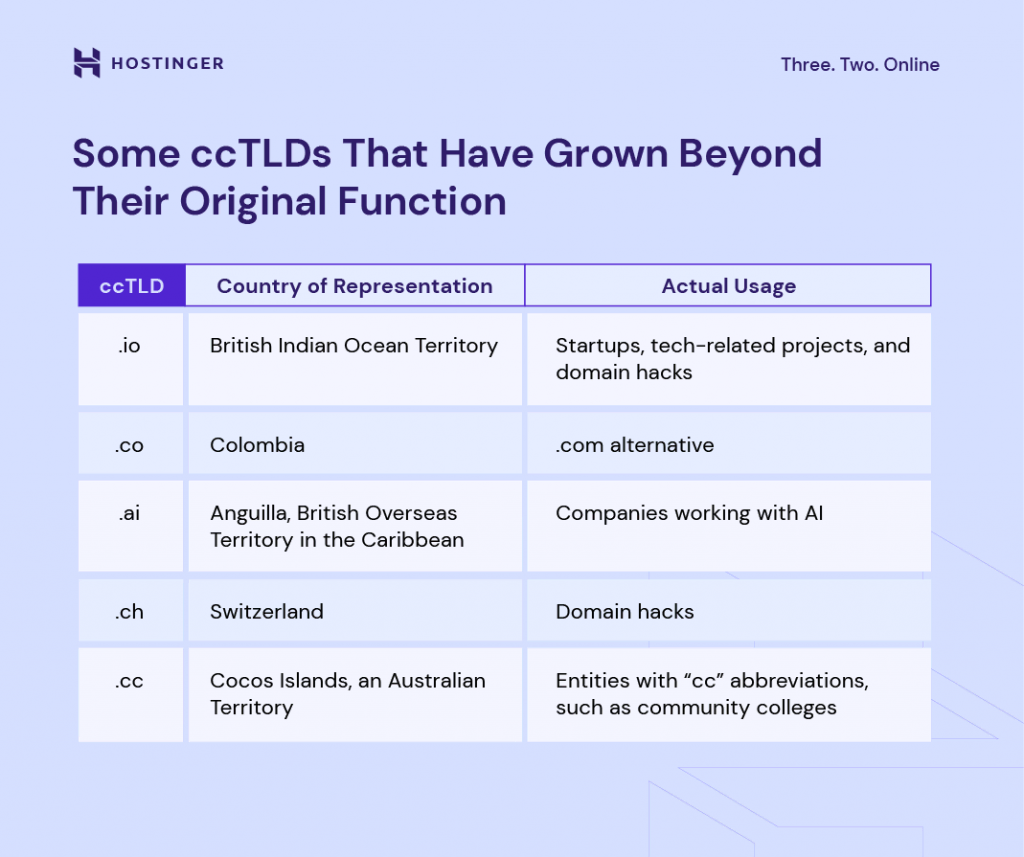 HOSTINGER

Three. Two. Online

Some ccTLDs That Have Grown Beyond Their Original Function

| ccTLD | Country of Representation | Actual Usage |
|---|---|---|
| .io | British Indian Ocean Territory | Startups, tech-related projects, and domain hacks |
| .co | Colombia | .com alternative |
| .ai | Anguilla, British Overseas Territory in the Caribbean | Companies working with AI |
| .ch | Switzerland | Domain hacks |
| .cc | Cocos Islands, an Australian Territory | Entities with “cc” abbreviations, such as community colleges |